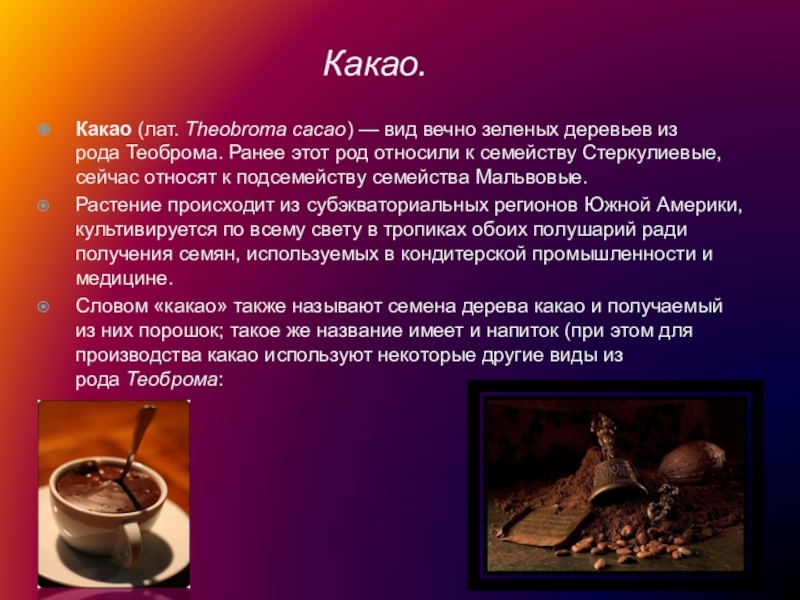 Какао.

Какао (лат. Theobroma cacao) — вид вечно зеленых деревьев из рода Теоброма. Ранее этот род относили к семейству Стеркулиевые, сейчас относят к подсемейству семейства Мальвовые.

Растение происходит из субэкваториальных регионов Южной Америки, культивируется по всему свету в тропиках обоих полушарий ради получения семян, используемых в кондитерской промышленности и медицине.

Словом «какао» также называют семена дерева какао и получаемый из них порошок; такое же название имеет и напиток (при этом для производства какао используют некоторые другие виды из рода Теоброма: